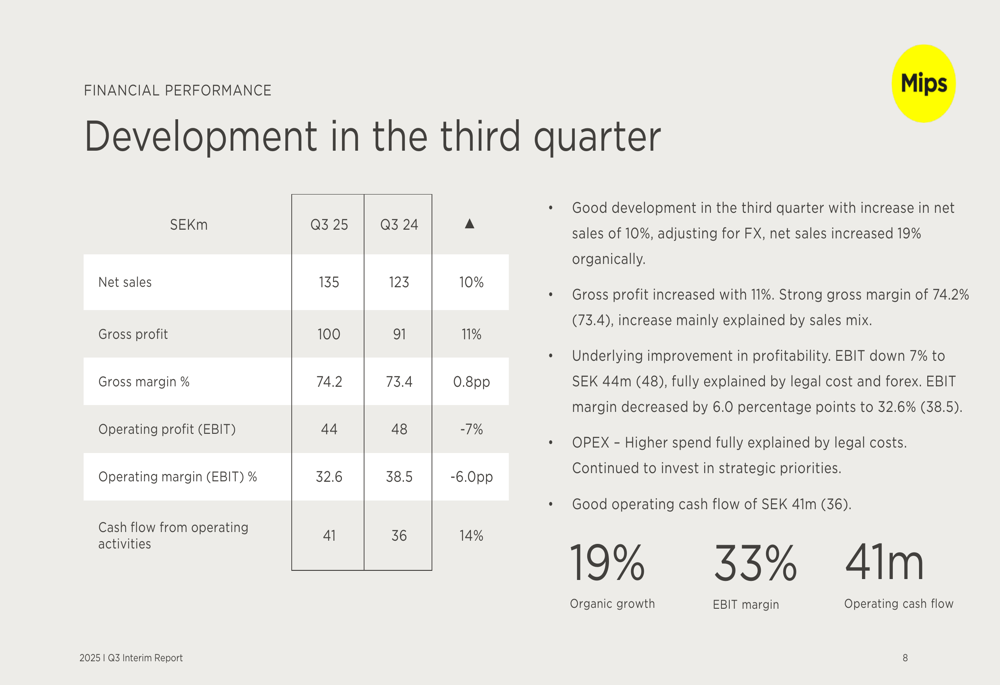 FINANCIAL PERFORMANCE

Mips

Development in the third quarter

| SEKm | Q3 25 | Q3 24 | ▲ |
|---|---|---|---|
| Net sales | 135 | 123 | 10% |
| Gross profit | 100 | 91 | 11% |
| Gross margin % | 74.2 | 73.4 | 0.8pp |
| Operating profit (EBIT) | 44 | 48 | -7% |
| Operating margin (EBIT) % | 32.6 | 38.5 | -6.0pp |
| Cash flow from operating activities | 41 | 36 | 14% |

• Good development in the third quarter with increase in net sales of 10%, adjusting for FX, net sales increased 19% organically.

• Gross profit increased with 11%. Strong gross margin of 74.2% (73.4), increase mainly explained by sales mix.

• Underlying improvement in profitability. EBIT down 7% to SEK 44m (48), fully explained by legal cost and forex. EBIT margin decreased by 6.0 percentage points to 32.6% (38.5).

• OPEX – Higher spend fully explained by legal costs. Continued to invest in strategic priorities.

• Good operating cash flow of SEK 41m (36).

19%
Organic growth

33%
EBIT margin

41m
Operating cash flow

2025 I Q3 Interim Report

8